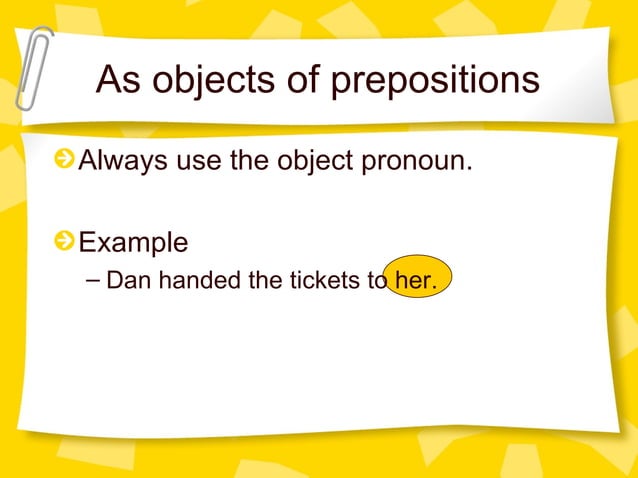 As objects of prepositions

Always use the object pronoun.

Example

– Dan handed the tickets to her.